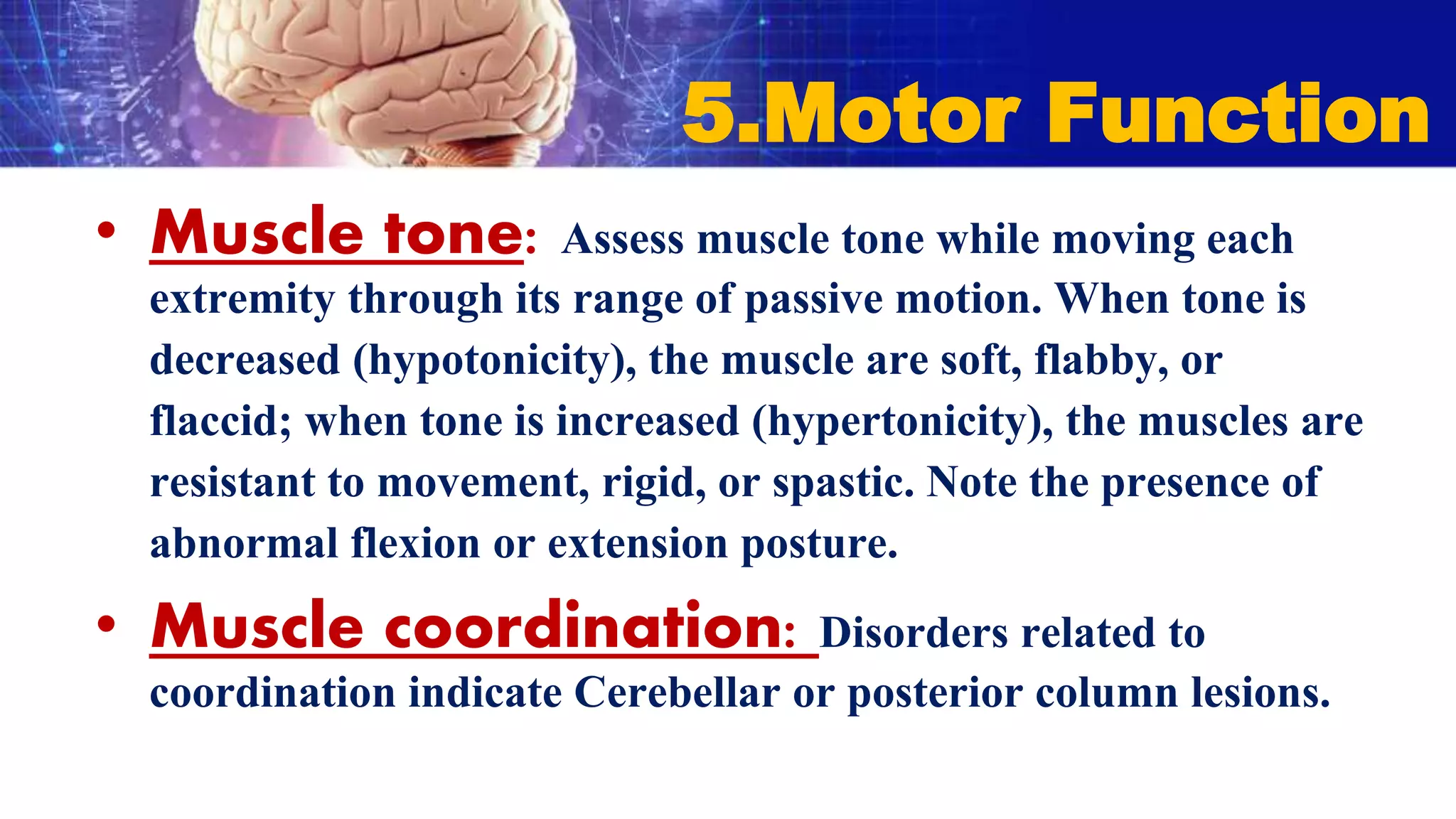 5.Motor Function

• Muscle tone: Assess muscle tone while moving each extremity through its range of passive motion. When tone is decreased (hypotonicity), the muscle are soft, flabby, or flaccid; when tone is increased (hypertonicity), the muscles are resistant to movement, rigid, or spastic. Note the presence of abnormal flexion or extension posture.

• Muscle coordination: Disorders related to coordination indicate Cerebellar or posterior column lesions.